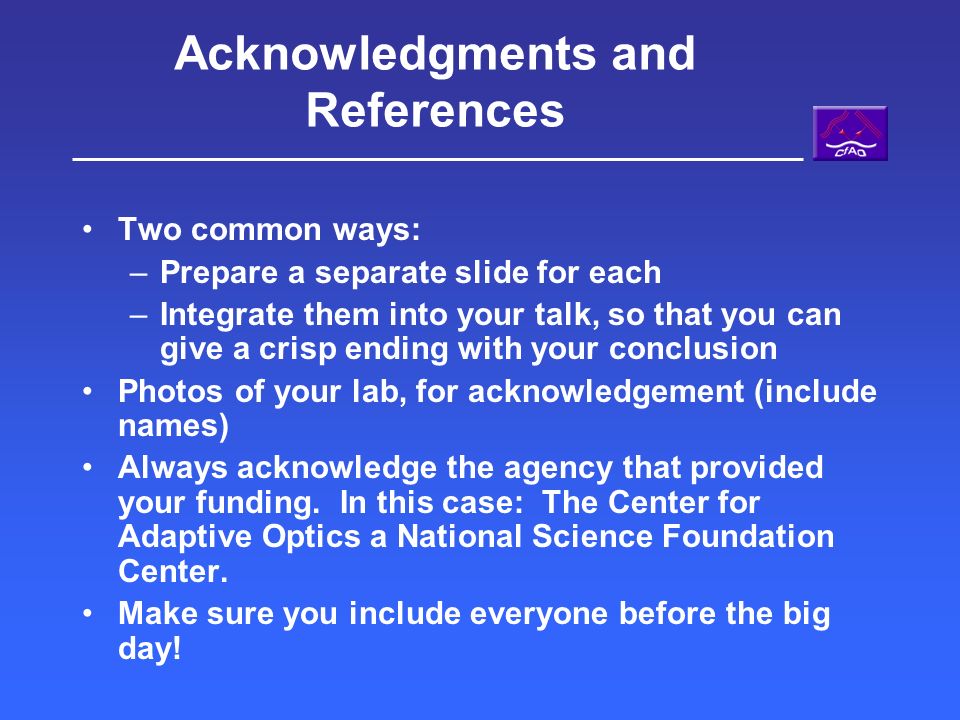 Acknowledgments and References

CfAO

• Two common ways:
  – Prepare a separate slide for each
  – Integrate them into your talk, so that you can give a crisp ending with your conclusion
• Photos of your lab, for acknowledgement (include names)
• Always acknowledge the agency that provided your funding.  In this case:  The Center for Adaptive Optics a National Science Foundation Center.
• Make sure you include everyone before the big day!